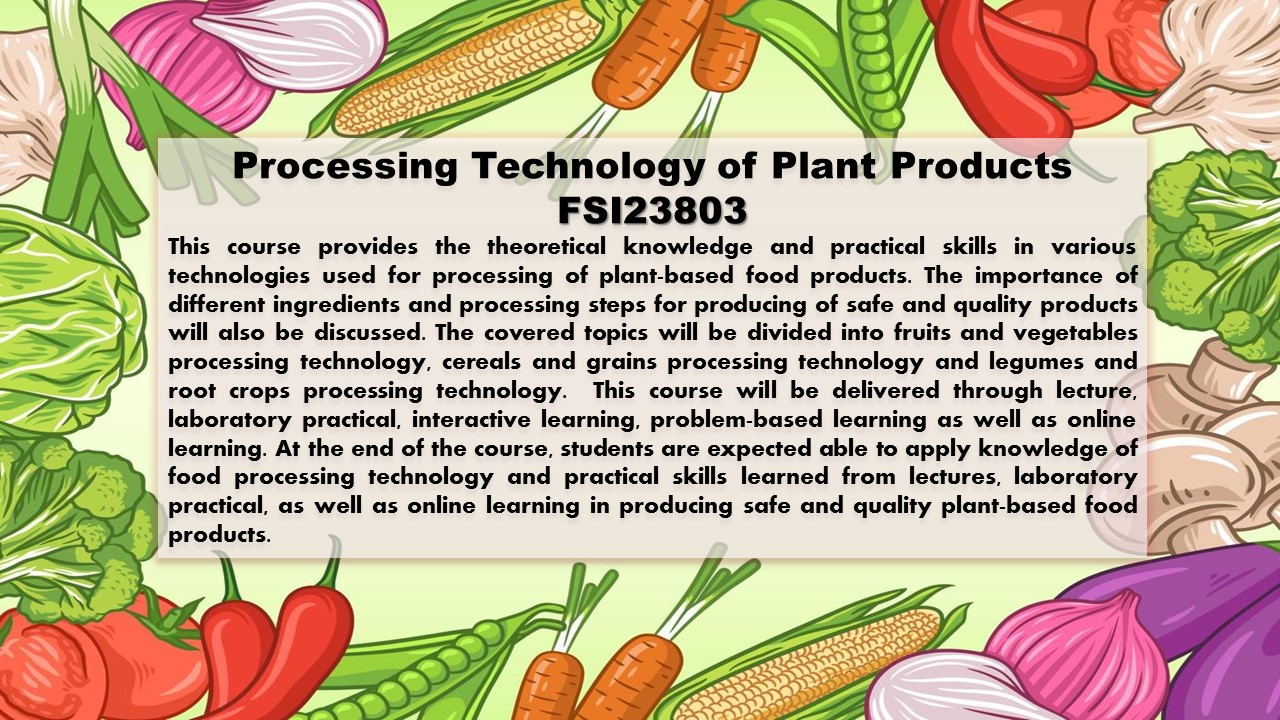 Processing Technology of Plant Products
FSI23803

This course provides the theoretical knowledge and practical skills in various technologies used for processing of plant-based food products. The importance of different ingredients and processing steps for producing of safe and quality products will also be discussed. The covered topics will be divided into fruits and vegetables processing technology, cereals and grains processing technology and legumes and root crops processing technology. This course will be delivered through lecture, laboratory practical, interactive learning, problem-based learning as well as online learning. At the end of the course, students are expected able to apply knowledge of food processing technology and practical skills learned from lectures, laboratory practical, as well as online learning in producing safe and quality plant-based food products.